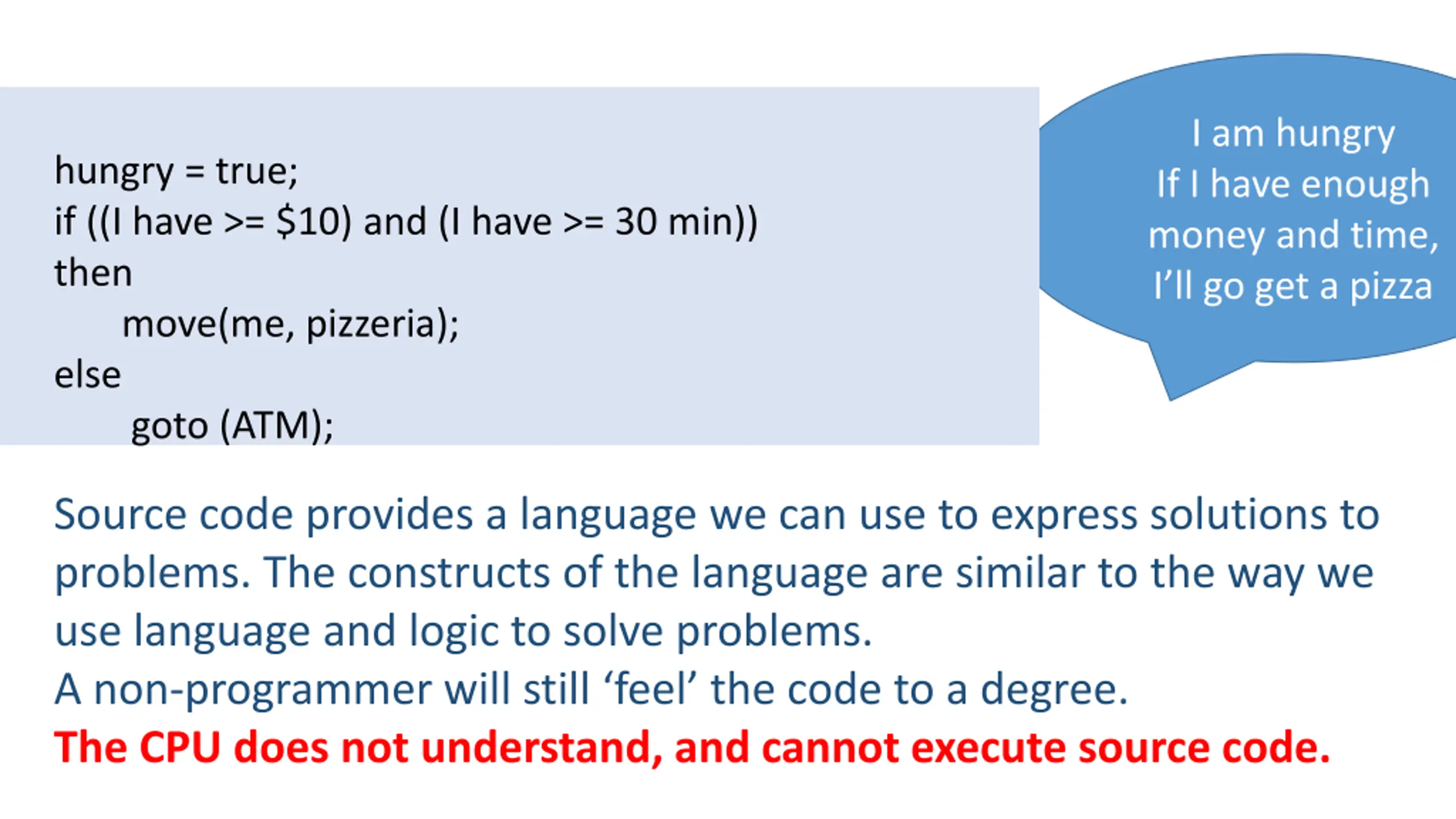 hungry = true;
if ((I have >= \$10) and (I have >= 30 min))
then
move(me, pizzeria);
else
goto (ATM);

I am hungry
If I have enough money and time, I'll go get a pizza

Source code provides a language we can use to express solutions to problems. The constructs of the language are similar to the way we use language and logic to solve problems.
A non-programmer will still 'feel' the code to a degree.
The CPU does not understand, and cannot execute source code.